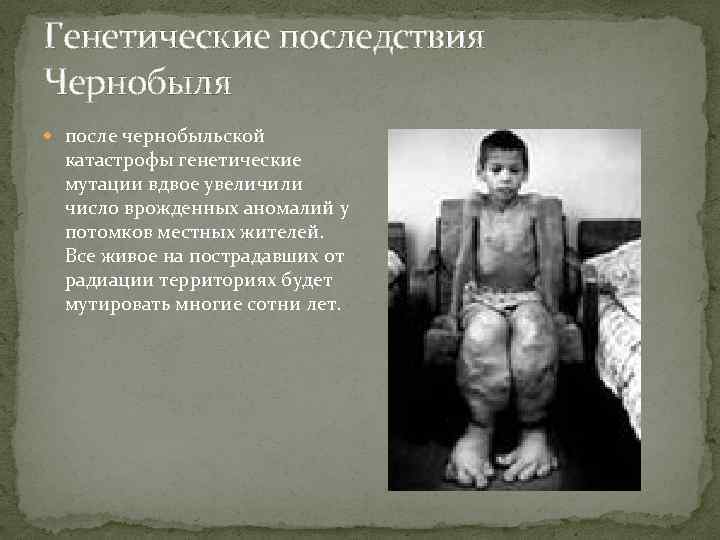 Генетические последствия Чернобыля

после чернобыльской катастрофы генетические мутации вдвое увеличили число врожденных аномалий у потомков местных жителей. Все живое на пострадавших от радиации территориях будет мутировать многие сотни лет.